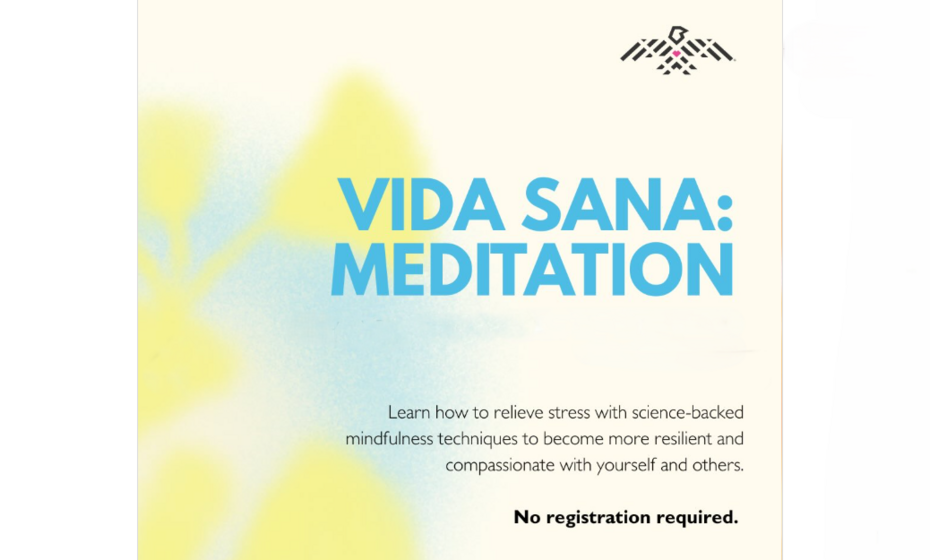 VIDA SANA: MEDITATION

Learn how to relieve stress with science-backed mindfulness techniques to become more resilient and compassionate with yourself and others.

No registration required.